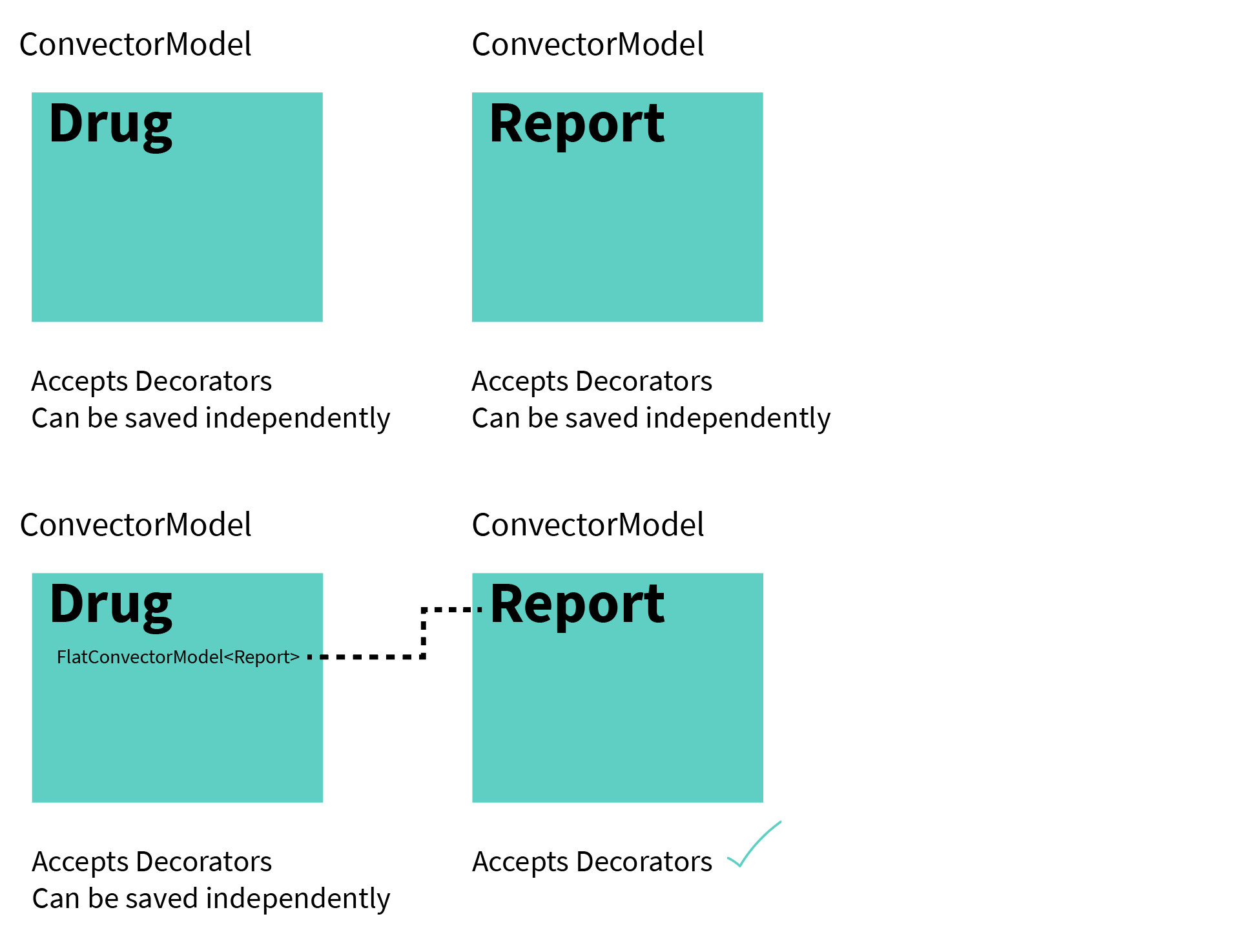 ConvectorModel

Drug

Accepts Decorators
Can be saved independently

ConvectorModel

Report

Accepts Decorators
Can be saved independently

ConvectorModel

Drug

FlatConvectorModel<Report>

Accepts Decorators
Can be saved independently

ConvectorModel

Report

Accepts Decorators